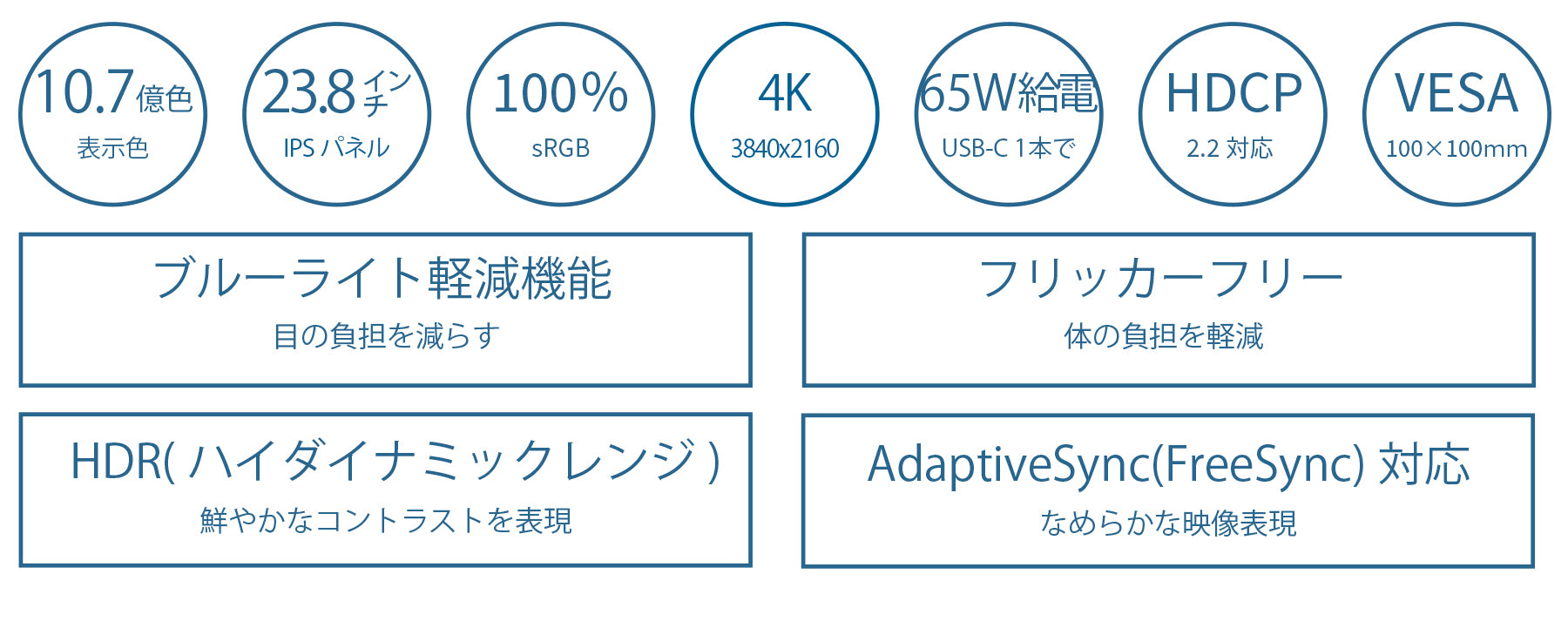 10.7億色
表示色

23.8インチ
IPS パネル

100%
sRGB

4K
3840x2160

65W給電
USB-C 1本で

HDCP
2.2 対応

VESA
100×100mm

ブルーライト軽減機能
目の負担を減らす

フリッカーフリー
体の負担を軽減

HDR( ハイダイナミックレンジ )
鮮やかなコントラストを表現

AdaptiveSync(FreeSync) 対応
なめらかな映像表現